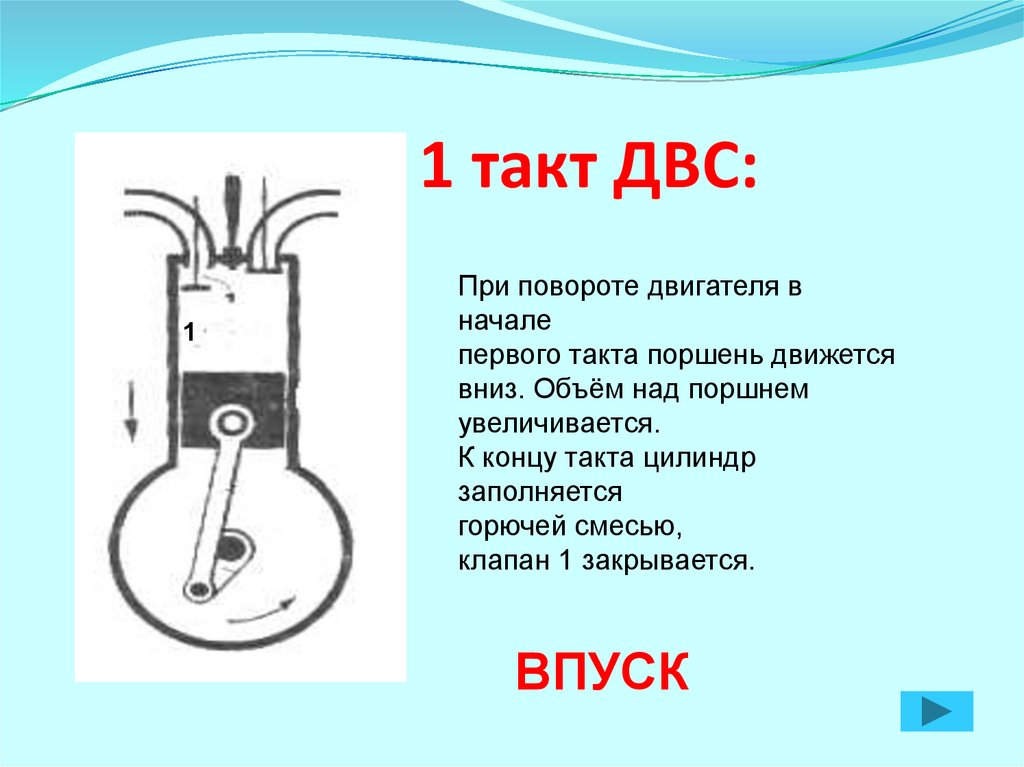 1 такт ДВС:

1

При повороте двигателя в начале первого такта поршень движется вниз. Объём над поршнем увеличивается.
К концу такта цилиндр заполняется горючей смесью, клапан 1 закрывается.

ВПУСК